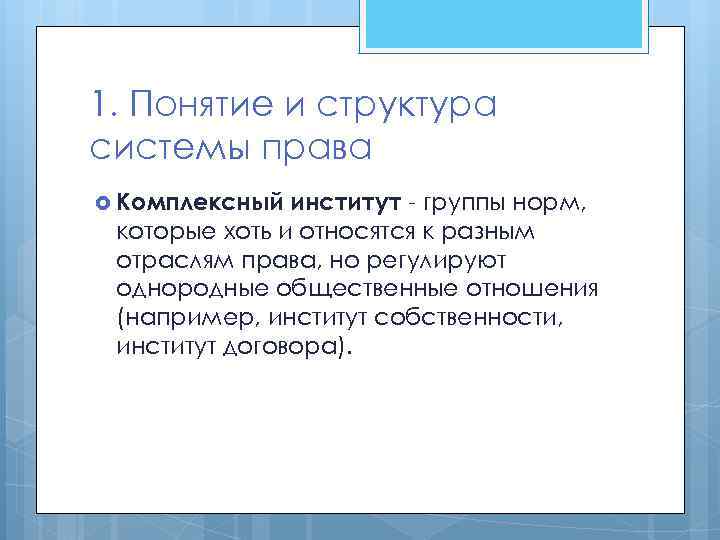 1. Понятие и структура системы права

Комплексный институт - группы норм, которые хоть и относятся к разным отраслям права, но регулируют однородные общественные отношения (например, институт собственности, институт договора).